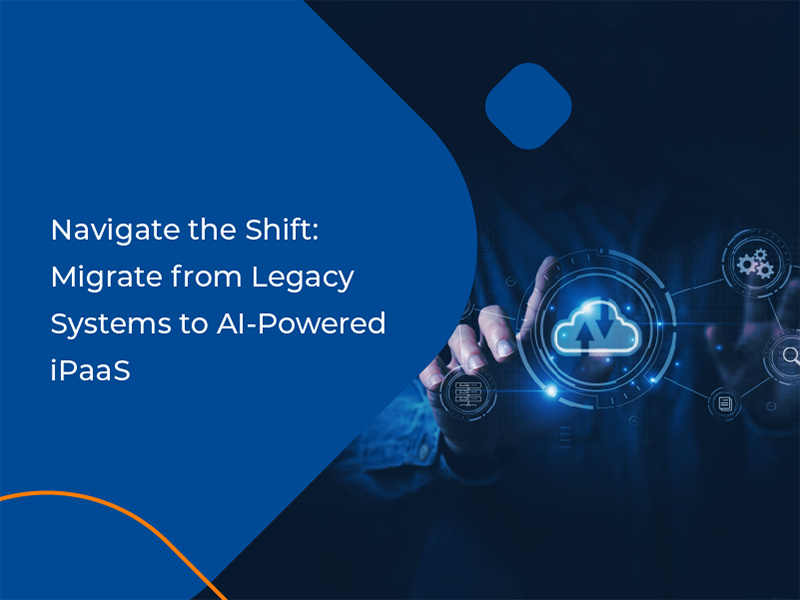 Navigate the Shift: Migrate from Legacy Systems to AI-Powered iPaaS